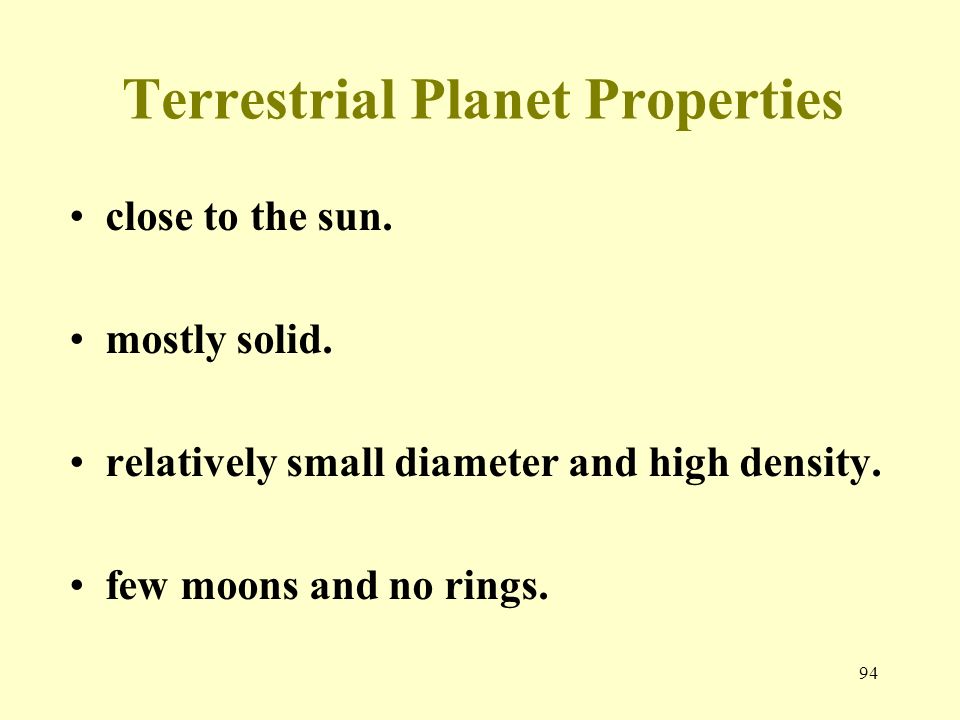 Terrestrial Planet Properties

• close to the sun.

• mostly solid.

• relatively small diameter and high density.

• few moons and no rings.

94